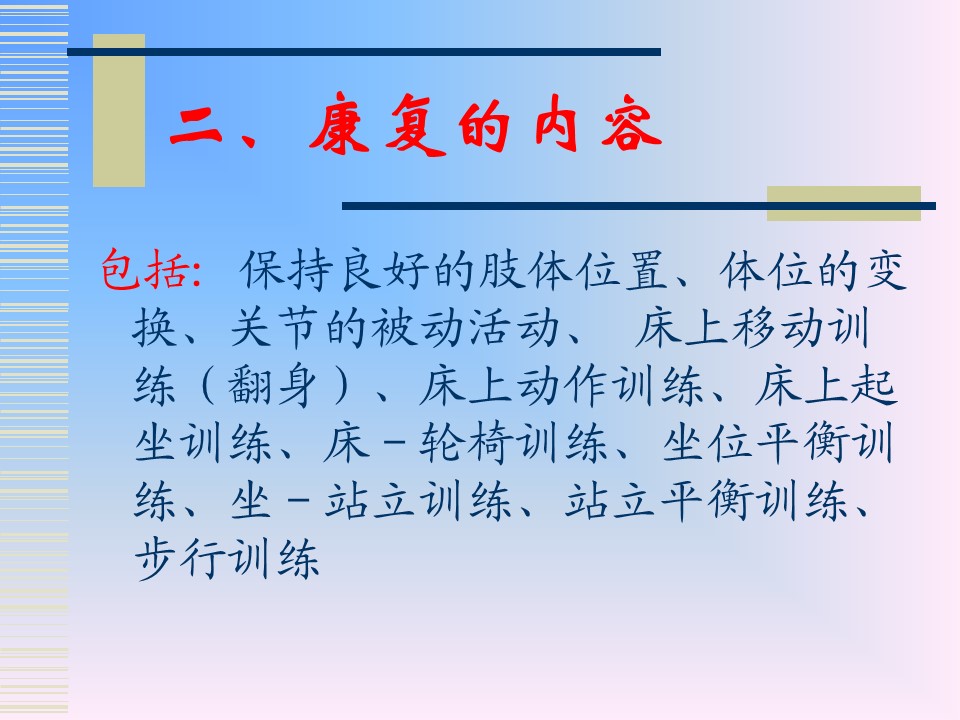 二、康复的内容

包括: 保持良好的肢体位置、体位的变换、关节的被动活动、 床上移动训练（翻身）、床上动作训练、床上起坐训练、床－轮椅训练、坐位平衡训练、坐－站立训练、站立平衡训练、步行训练